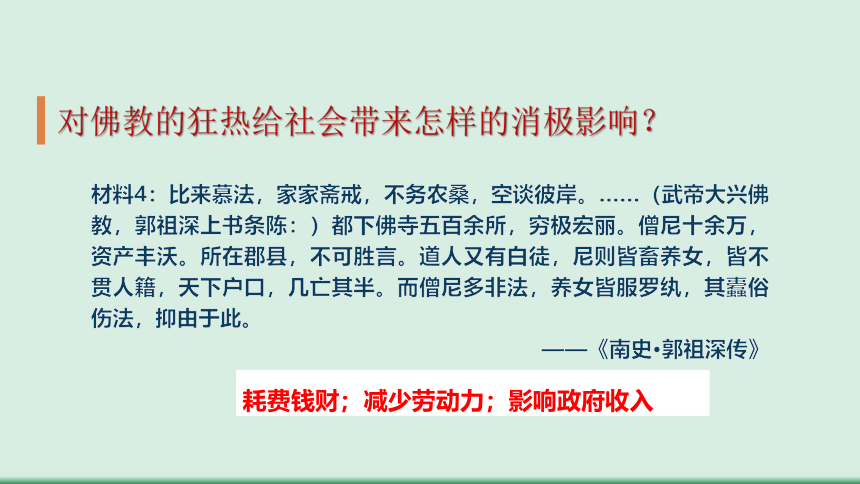 对佛教的狂热给社会带来怎样的消极影响？

材料4：比来慕法，家家斋戒，不务农桑，空谈彼岸。……（武帝大兴佛教，郭祖深上书条陈：）都下佛寺五百余所，穷极宏丽。僧尼十余万，资产丰沃。所在郡县，不可胜言。道人又有白徒，尼则皆畜养女，皆不贯人籍，天下户口，几亡其半。而僧尼多非法，养女皆服罗纨，其蠹俗伤法，抑由于此。

——《南史•郭祖深传》

耗费钱财；减少劳动力；影响政府收入